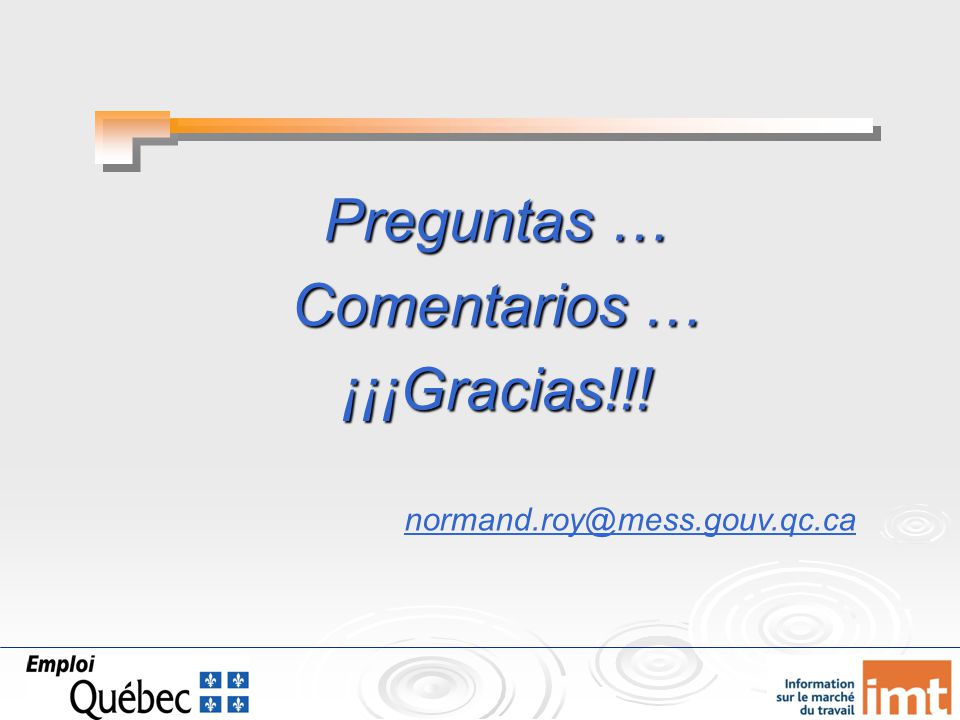 Preguntas …
Comentarios …
¡¡¡Gracias!!!

normand.roy@mess.gouv.qc.ca

Emploi
Québec

Information sur le marché du travail
imt